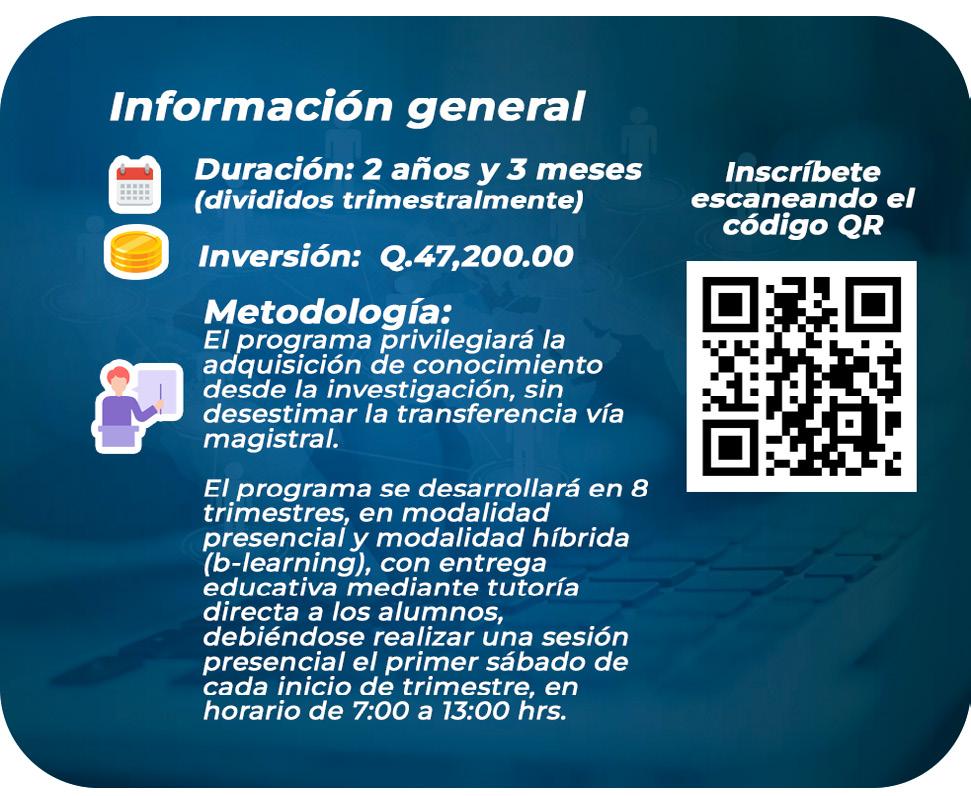 Información general

Duración: 2 años y 3 meses
(divididos trimestralmente)

Inversión: Q.47,200.00

Metodología:
El programa privilegiará la adquisición de conocimiento desde la investigación, sin desestimar la transferencia vía magistral.

El programa se desarrollará en 8 trimestres, en modalidad presencial y modalidad híbrida (b-learning), con entrega educativa mediante tutoría directa a los alumnos, debiéndose realizar una sesión presencial el primer sábado de cada inicio de trimestre, en horario de 7:00 a 13:00 hrs.

Inscríbete escaneando el código QR